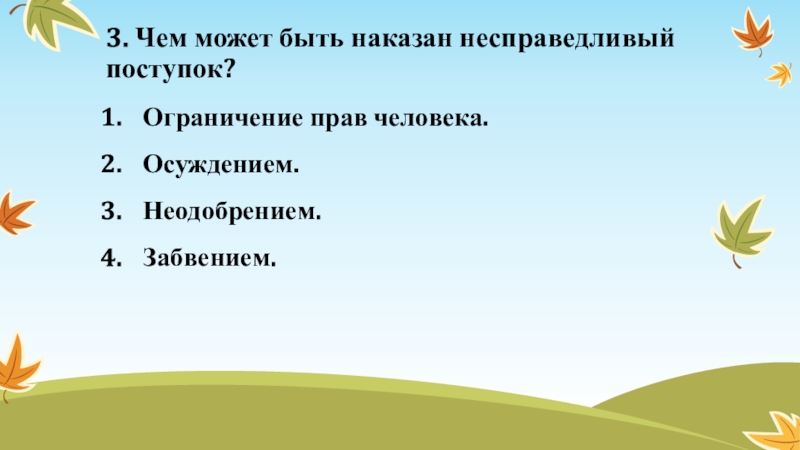 3. Чем может быть наказан несправедливый поступок?

1. Ограничение прав человека.
2. Осуждением.
3. Неодобрением.
4. Забвением.